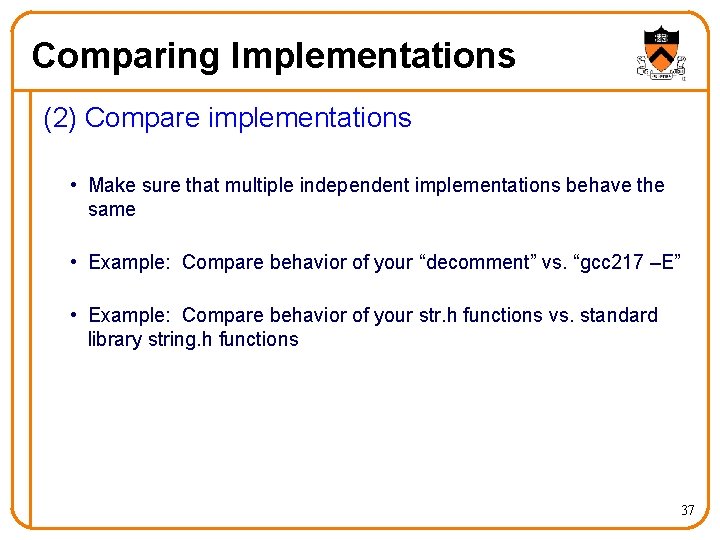 Comparing Implementations

(2) Compare implementations

• Make sure that multiple independent implementations behave the same

• Example: Compare behavior of your “decomment” vs. “gcc217 –E”

• Example: Compare behavior of your str.h functions vs. standard library string.h functions

37